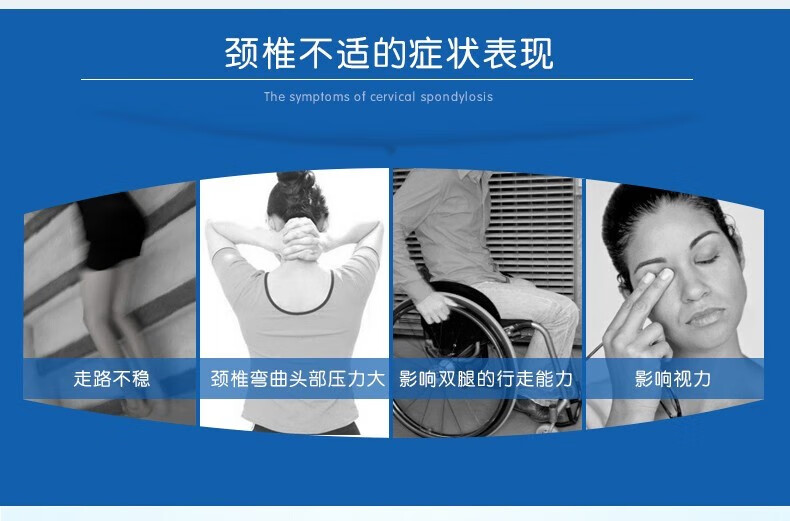 颈椎不适的症状表现

The symptoms of cervical spondylosis

走路不稳

颈椎弯曲头部压力大

影响双腿的行走能力

影响视力